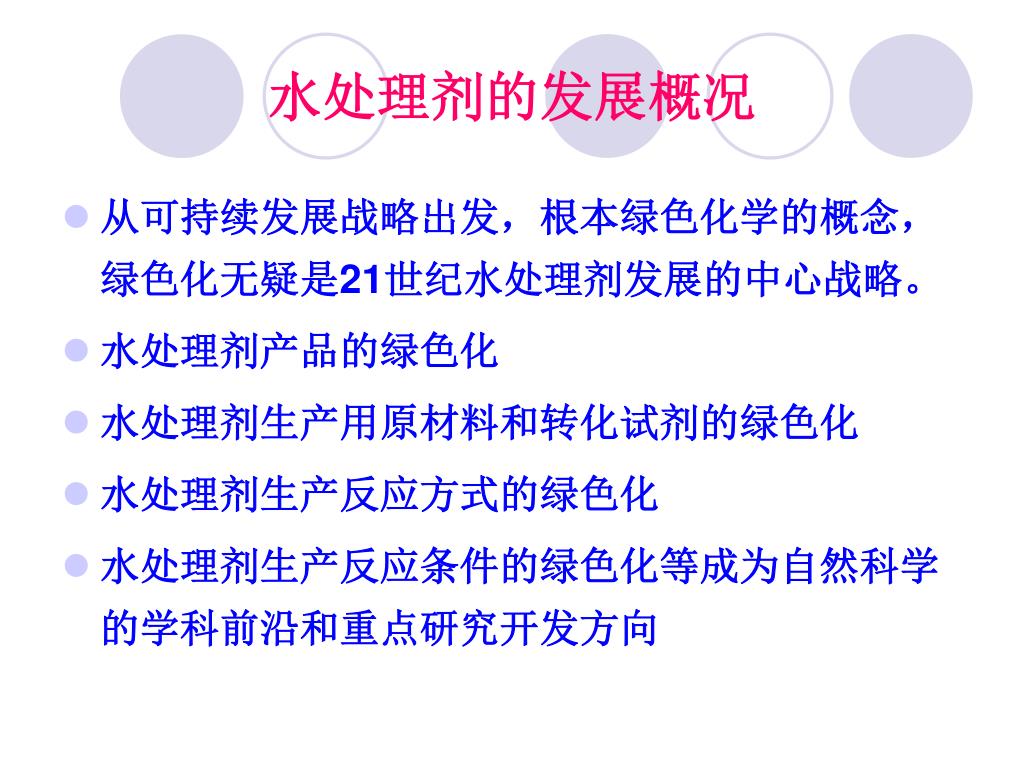 水处理剂的发展概况

从可持续发展战略出发，根本绿色化学的概念，绿色化无疑是21世纪水处理剂发展的中心战略。

水处理剂产品的绿色化

水处理剂生产用原材料和转化试剂的绿色化

水处理剂生产反应方式的绿色化

水处理剂生产反应条件的绿色化等成为自然科学的学科前沿和重点研究开发方向